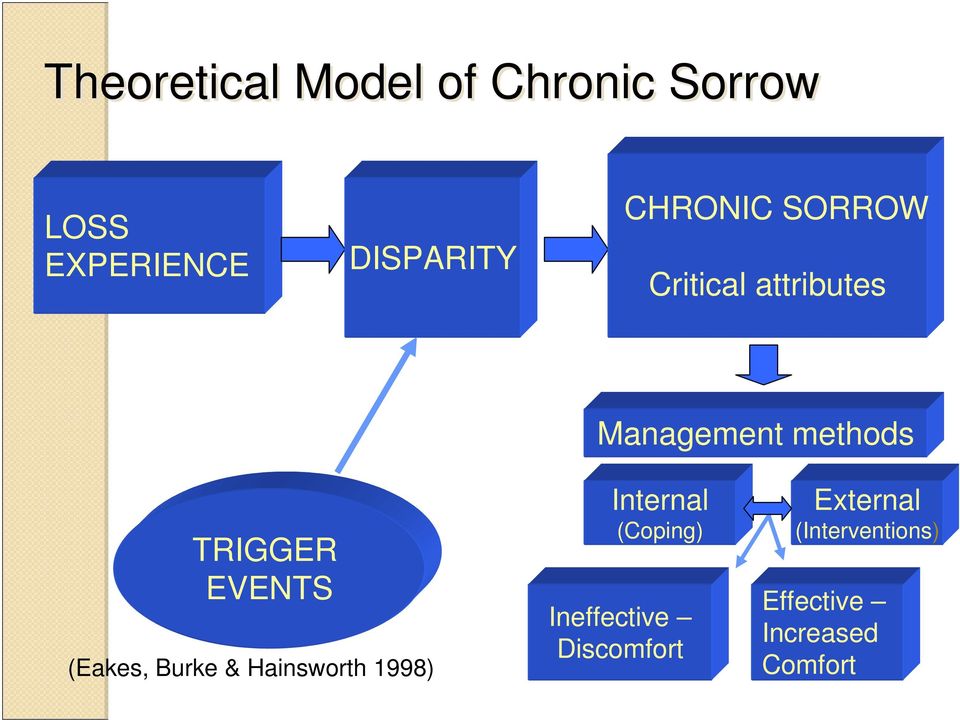 Theoretical Model of Chronic Sorrow

LOSS EXPERIENCE

DISPARITY

CHRONIC SORROW

Critical attributes

Management methods

Internal
(Coping)

External
(Interventions)

TRIGGER EVENTS

Ineffective – Discomfort

Effective – Increased Comfort

(Eakes, Burke & Hainsworth 1998)